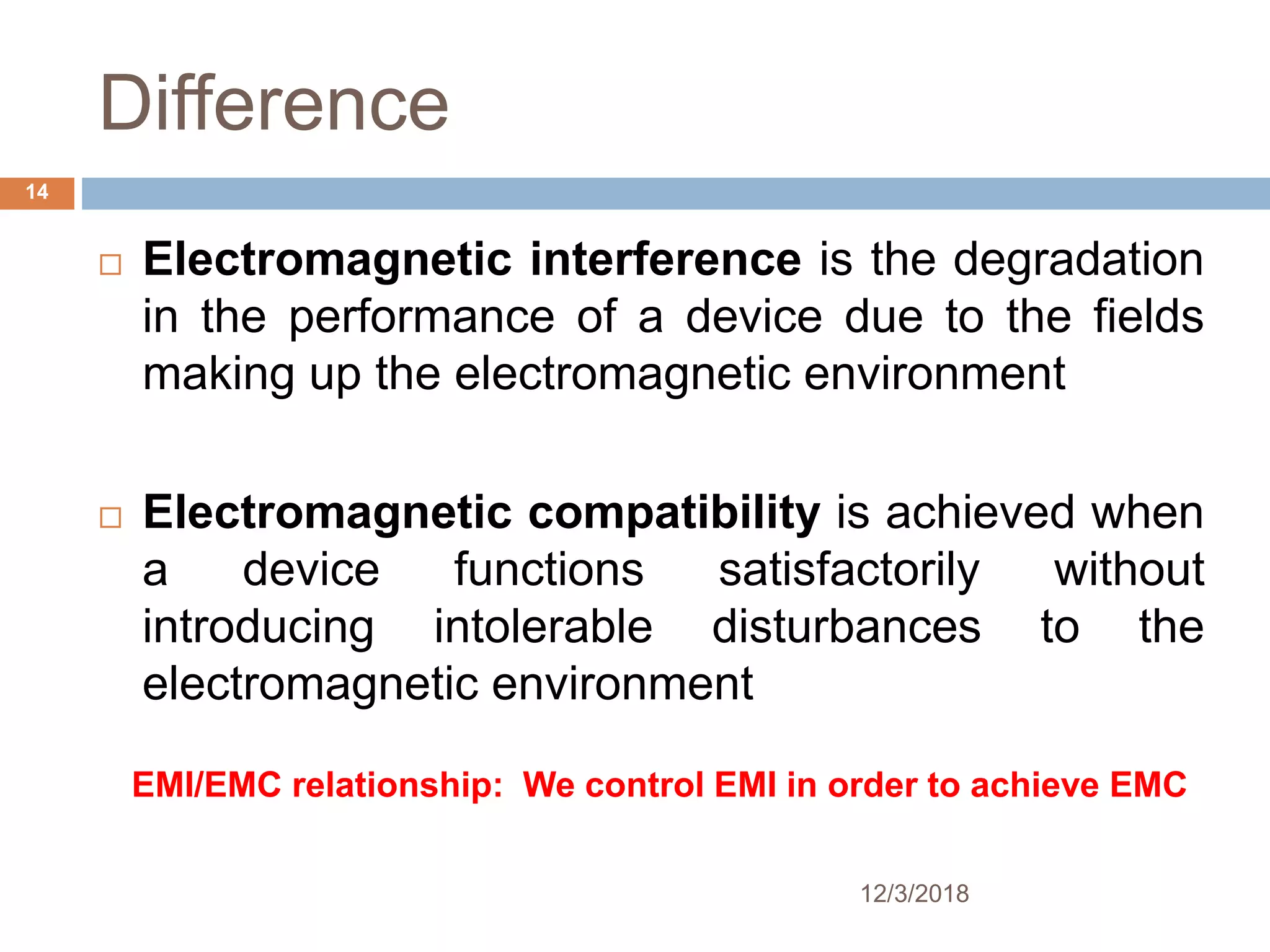 Difference

14

□ Electromagnetic interference is the degradation in the performance of a device due to the fields making up the electromagnetic environment

□ Electromagnetic compatibility is achieved when a device functions satisfactorily without introducing intolerable disturbances to the electromagnetic environment

EMI/EMC relationship: We control EMI in order to achieve EMC

12/3/2018